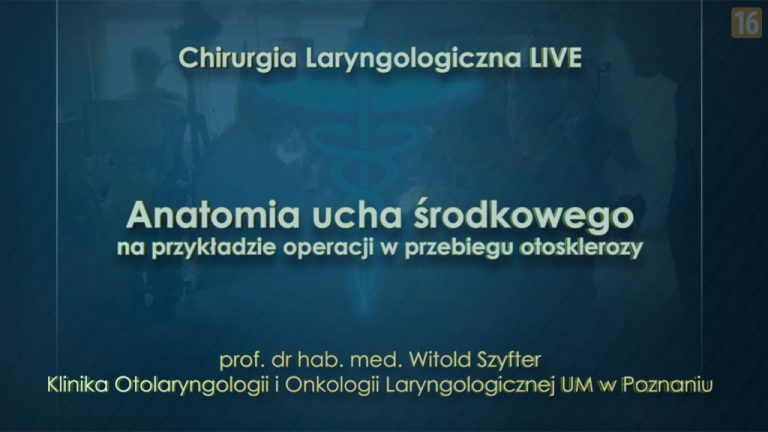 16

Chirurgia Laryngologiczna LIVE

Anatomia ucha środkowego
na przykładzie operacji w przebiegu otosklerozy

prof. dr hab. med. Witold Szyfter
Klinika Otolaryngologii i Onkologii Laryngologicznej UM w Poznaniu